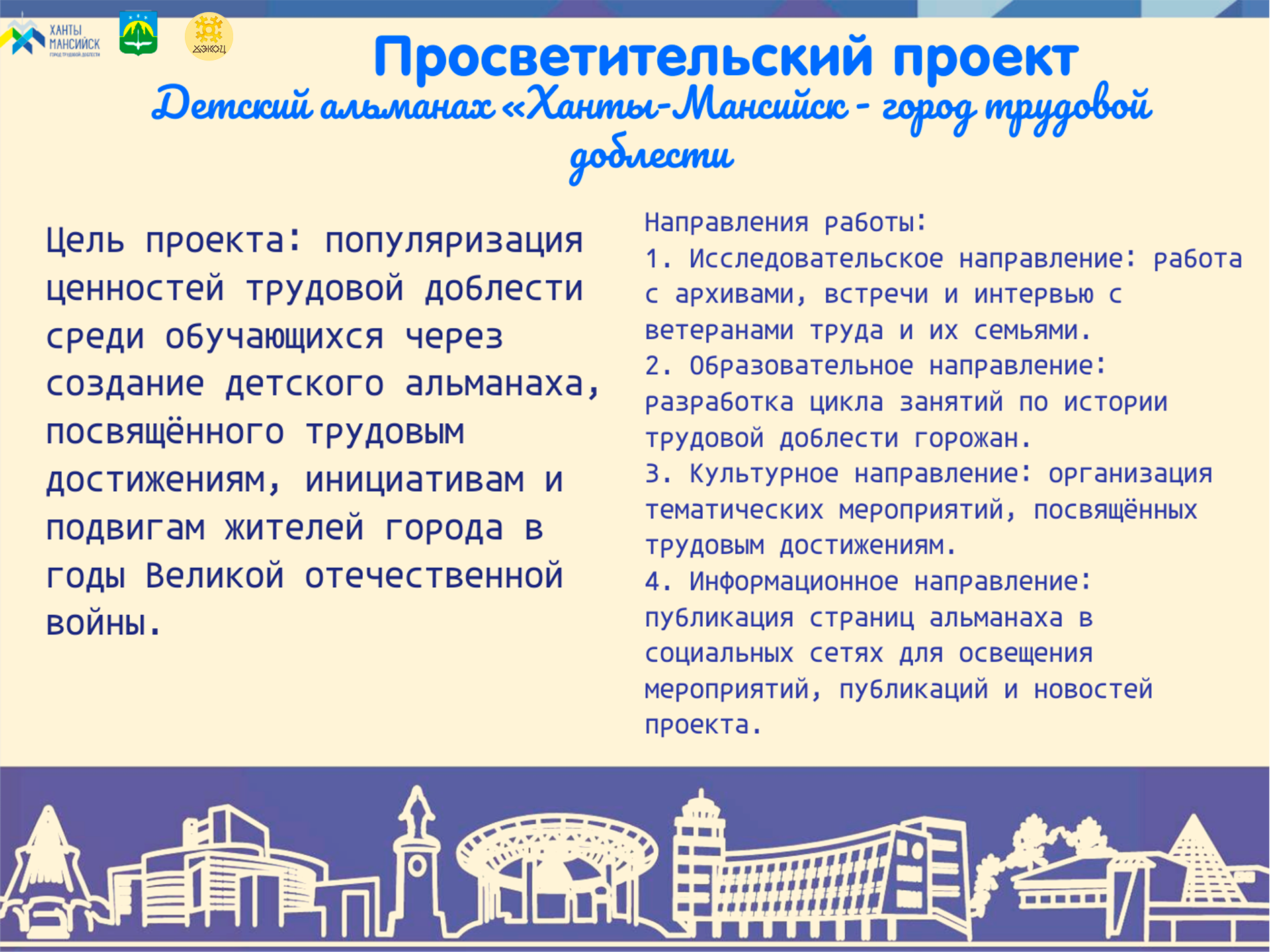 ХАНТЫ МАНСИЙСК
ГОРОД ТРУДОВОЙ ДОБЛЕСТИ

ДЭКОЦ

Просветительский проект
Детский альманах «Ханты-Мансийск - город трудовой доблести

Цель проекта: популяризация ценностей трудовой доблести среди обучающихся через создание детского альманаха, посвящённого трудовым достижениям, инициативам и подвигам жителей города в годы Великой отечественной войны.

Направления работы:
1. Исследовательское направление: работа с архивами, встречи и интервью с ветеранами труда и их семьями.
2. Образовательное направление: разработка цикла занятий по истории трудовой доблести горожан.
3. Культурное направление: организация тематических мероприятий, посвящённых трудовым достижениям.
4. Информационное направление: публикация страниц альманаха в социальных сетях для освещения мероприятий, публикаций и новостей проекта.